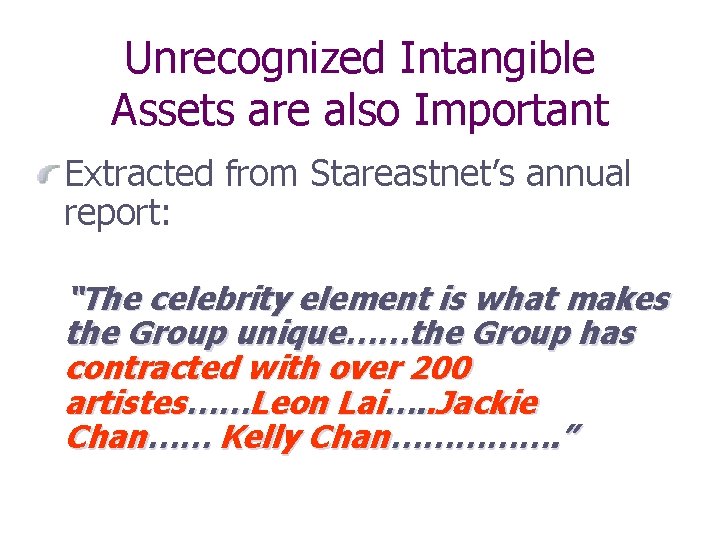 Unrecognized Intangible Assets are also Important

Extracted from Stareastnet's annual report:

"The celebrity element is what makes the Group unique……the Group has contracted with over 200 artistes……Leon Lai…..Jackie Chan…… Kelly Chan……………."